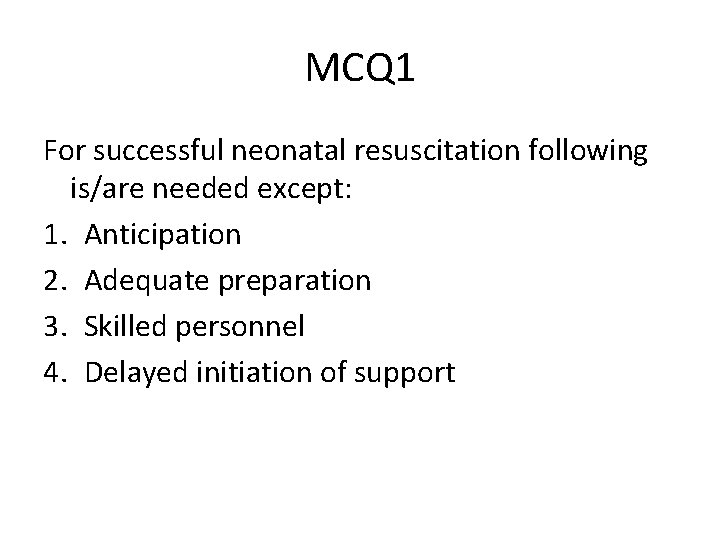 MCQ1

For successful neonatal resuscitation following is/are needed except:

1. Anticipation
2. Adequate preparation
3. Skilled personnel
4. Delayed initiation of support